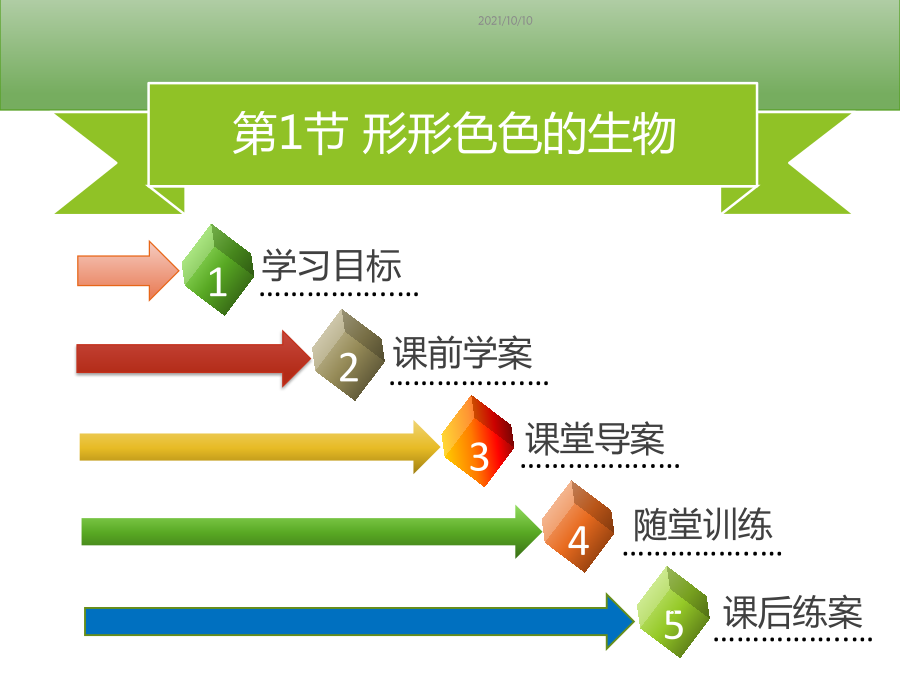 2021/10/10

第1节 形形色色的生物

1 学习目标

2 课前学案

3 课堂导案

4 随堂训练

5 课后练案